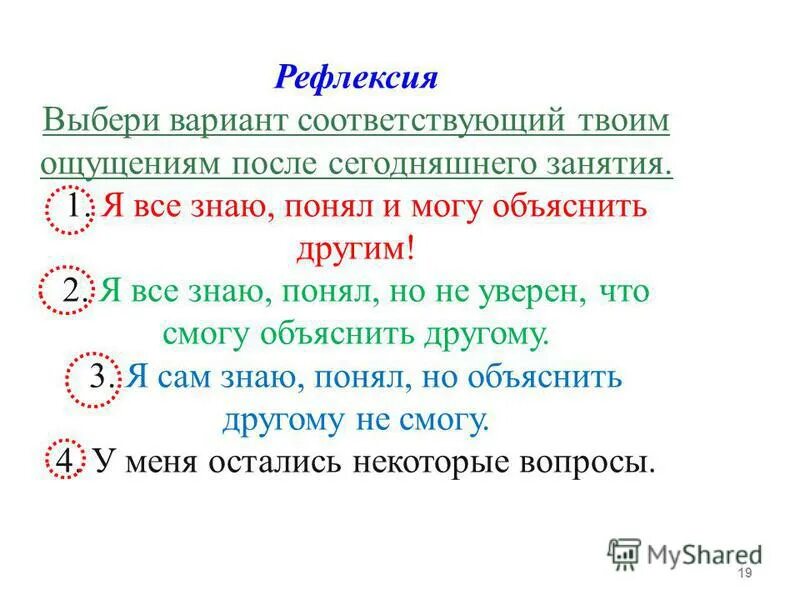 Рефлексия
Выбери вариант соответствующий твоим ощущениям после сегодняшнего занятия.
1. Я все знаю, понял и могу объяснить другим!
2. Я все знаю, понял, но не уверен, что смогу объяснить другому.
3. Я сам знаю, понял, но объяснить другому не смогу.
4. У меня остались некоторые вопросы.

MyShared
19